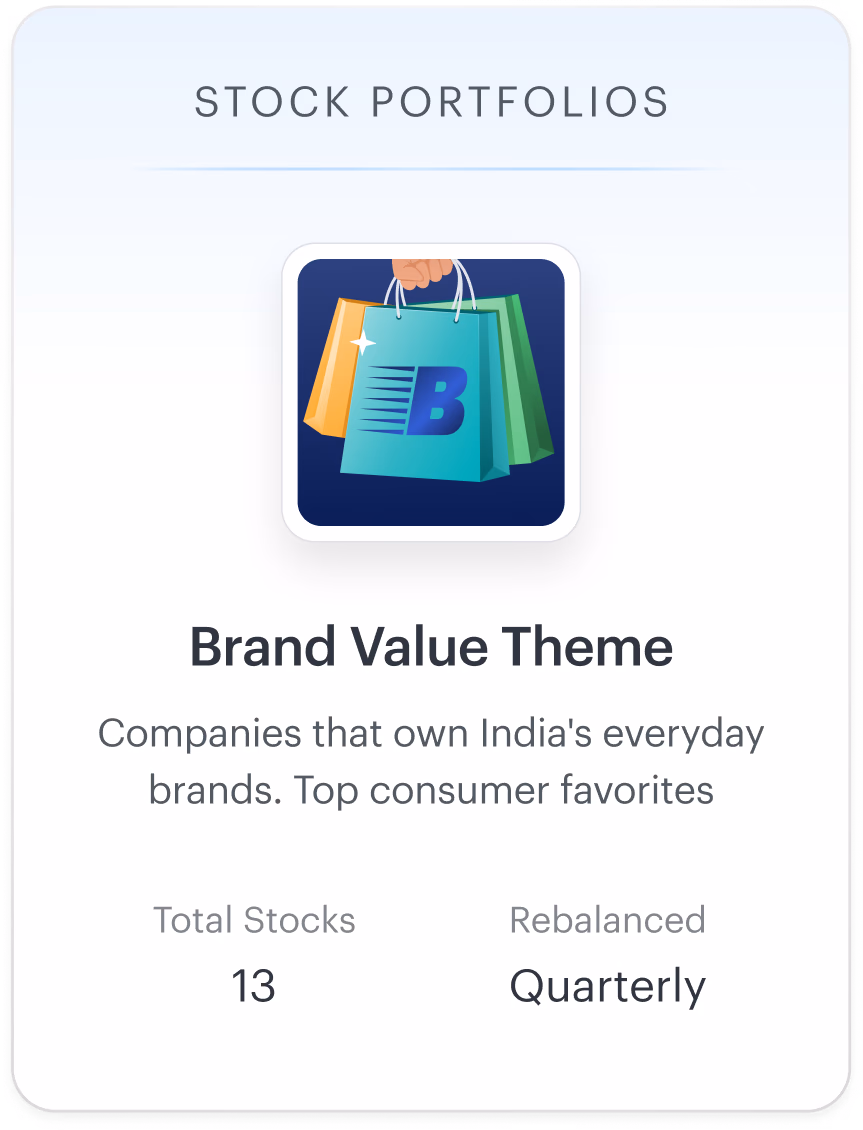 STOCK PORTFOLIOS

B

Brand Value Theme

Companies that own India's everyday brands. Top consumer favorites

Total Stocks
13

Rebalanced
Quarterly